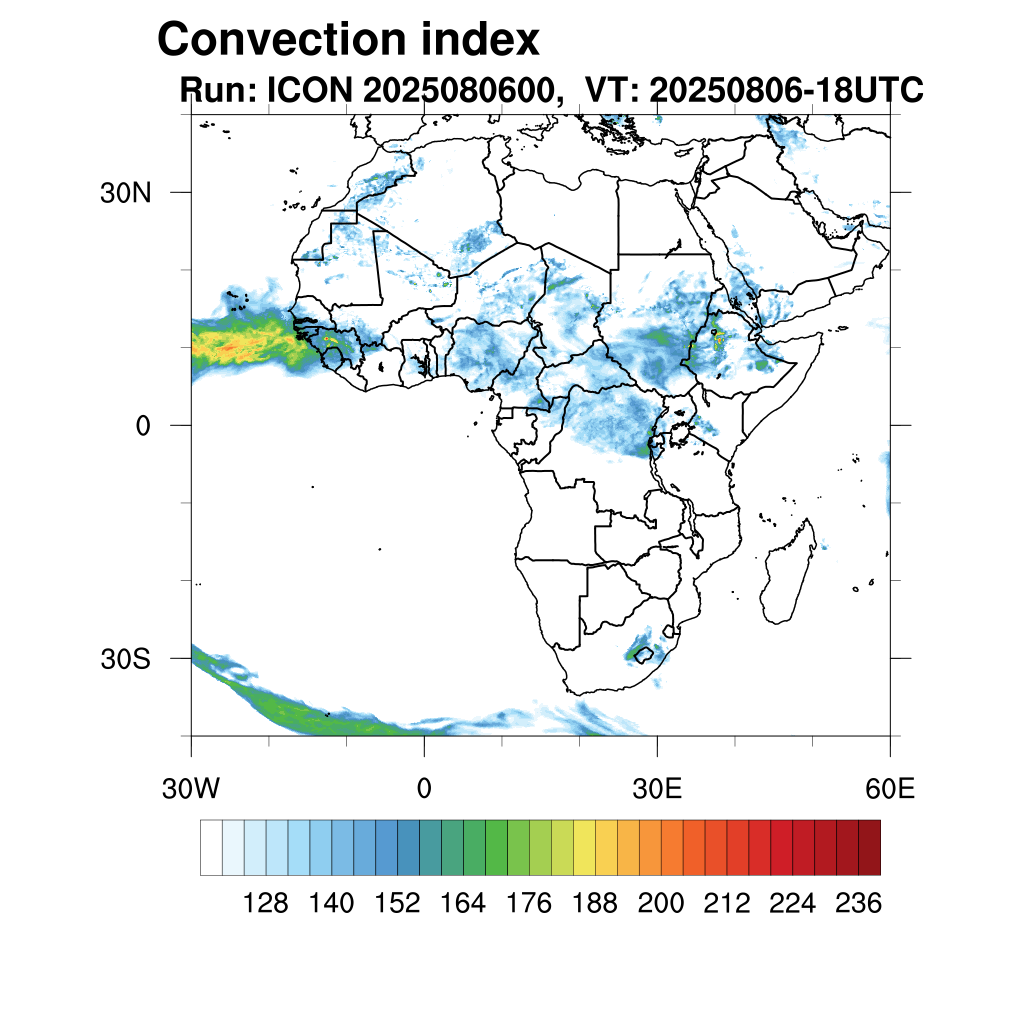 Convection index
Run: ICON 2025080600, VT: 20250806-18UTC

30N
0
30S

30W
0
30E
60E

128 140 152 164 176 188 200 212 224 236